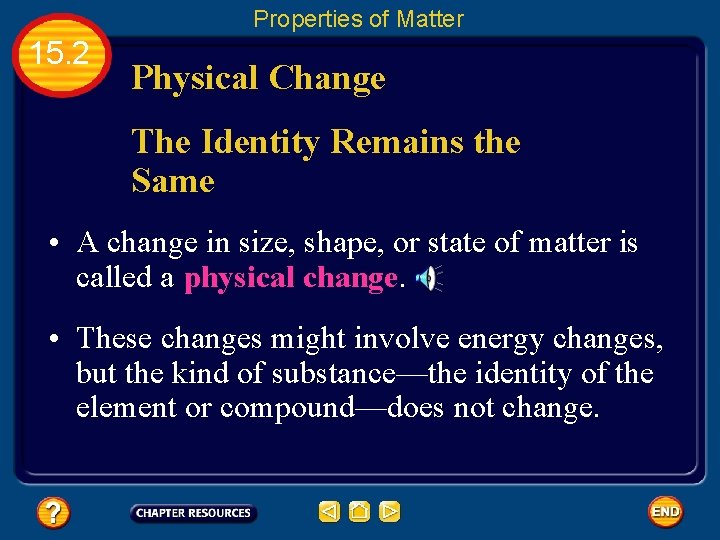 Properties of Matter

15.2

Physical Change

The Identity Remains the Same

• A change in size, shape, or state of matter is called a physical change.

• These changes might involve energy changes, but the kind of substance—the identity of the element or compound—does not change.

?

CHAPTER RESOURCES

END